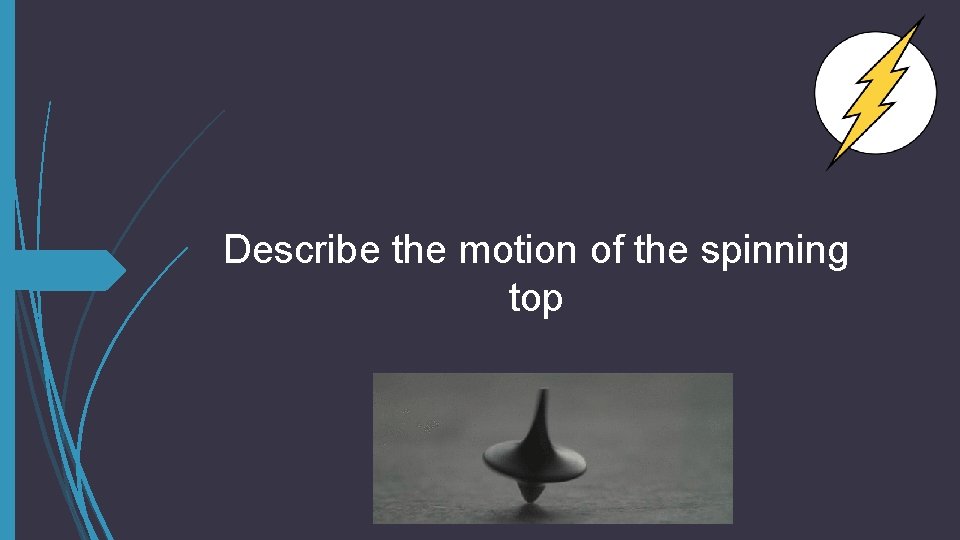 Describe the motion of the spinning top